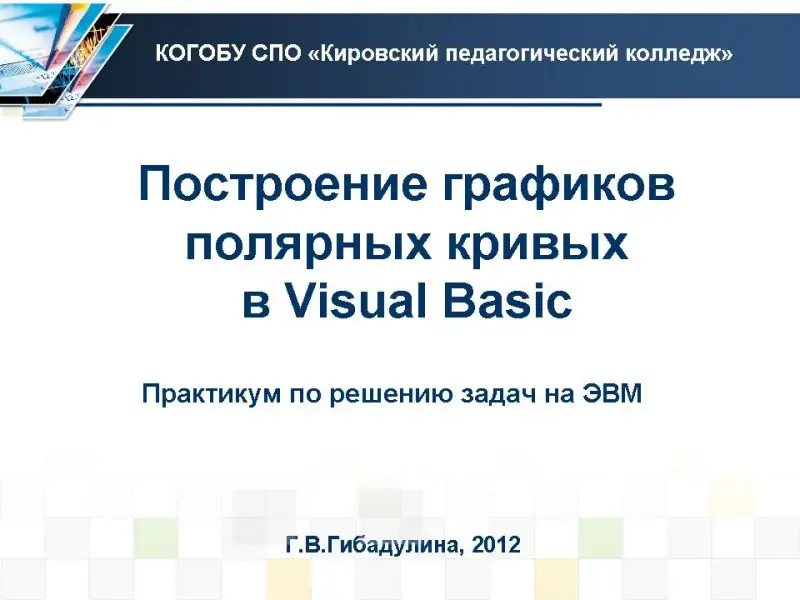 КОГОБУ СПО «Кировский педагогический колледж»

Построение графиков полярных кривых в Visual Basic

Практикум по решению задач на ЭВМ

Г.В.Гибадулина, 2012